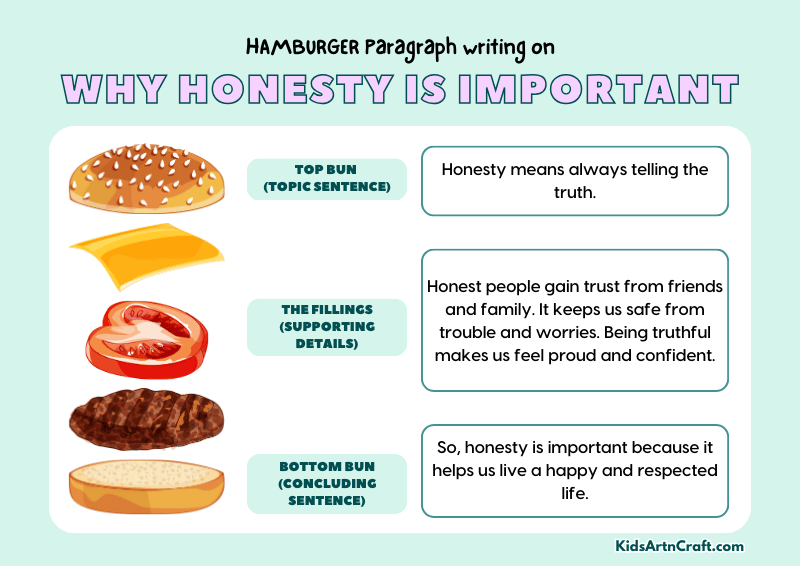 HAMBURGER Paragraph writing on

WHY HONESTY IS IMPORTANT

TOP BUN (TOPIC SENTENCE)

Honesty means always telling the truth.

THE FILLINGS (SUPPORTING DETAILS)

Honest people gain trust from friends and family. It keeps us safe from trouble and worries. Being truthful makes us feel proud and confident.

BOTTOM BUN (CONCLUDING SENTENCE)

So, honesty is important because it helps us live a happy and respected life.

KidsArtnCraft.com